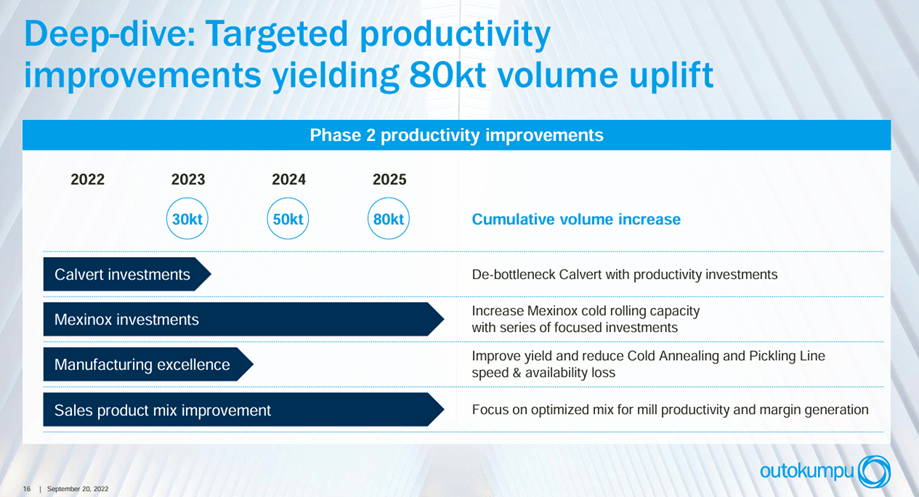 Deep-dive: Targeted productivity improvements yielding 80kt volume uplift

Phase 2 productivity improvements

2022
2023
2024
2025

30kt
50kt
80kt
Cumulative volume increase

Calvert investments
De-bottleneck Calvert with productivity investments

Mexinox investments
Increase Mexinox cold rolling capacity with series of focused investments

Manufacturing excellence
Improve yield and reduce Cold Annealing and Pickling Line speed & availability loss

Sales product mix improvement
Focus on optimized mix for mill productivity and margin generation

16 | September 20, 2022

outokumpu